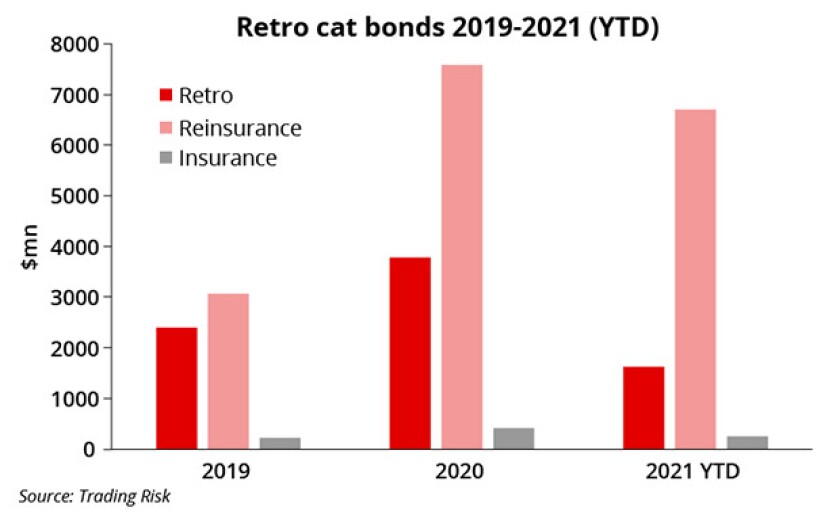 Retro cat bonds 2019-2021 (YTD)

Retro
Reinsurance
Insurance

$mn

8000
7000
6000
5000
4000
3000
2000
1000
0

2019
2020
2021 YTD

Source: Trading Risk